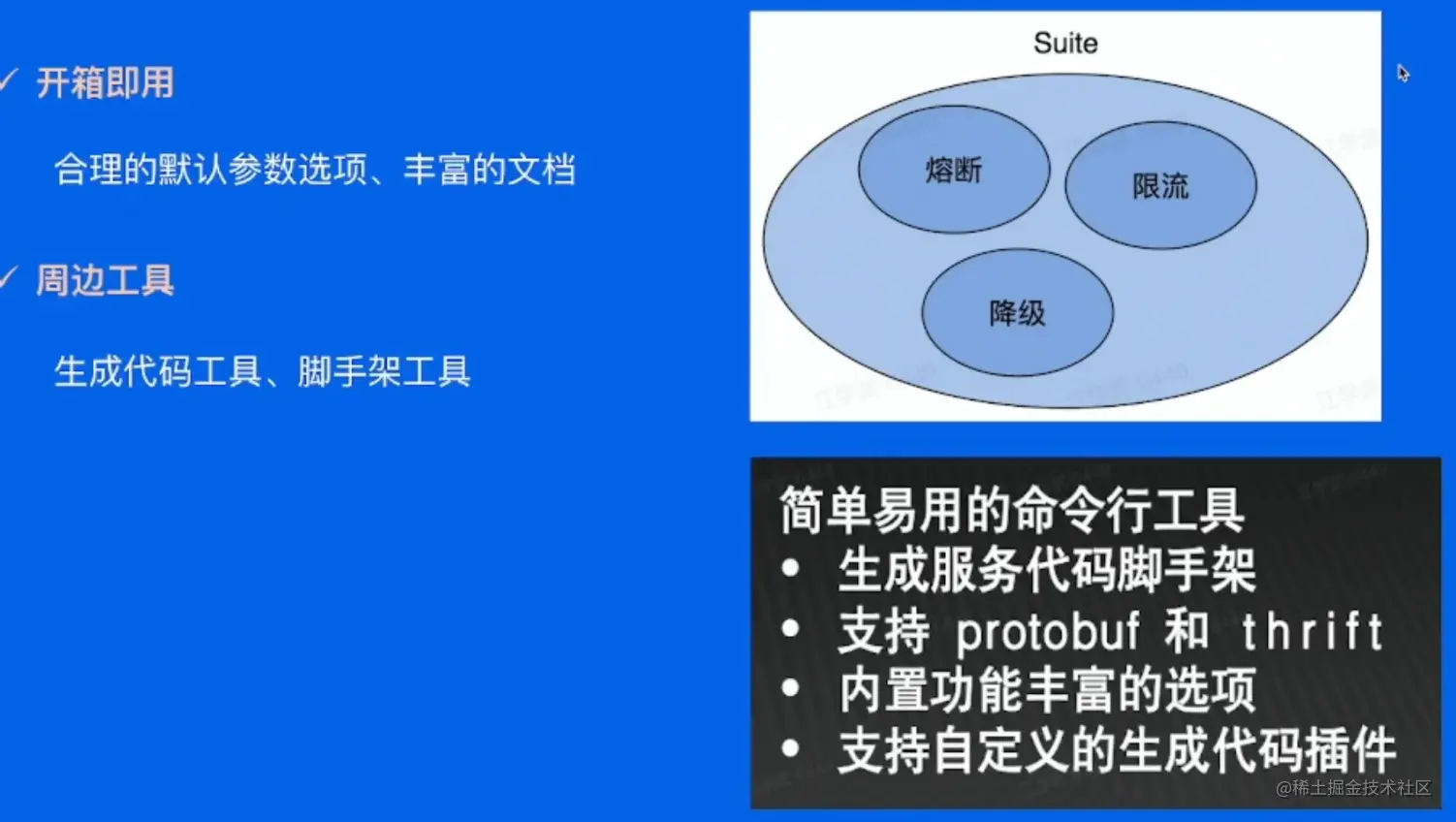 ✓ 开箱即用

合理的默认参数选项、丰富的文档

✓ 周边工具

生成代码工具、脚手架工具

Suite

熔断

限流

降级

简单易用的命令行工具
• 生成服务代码脚手架
• 支持 protobuf 和 thrift
• 内置功能丰富的选项
• 支持自定义的生成代码插件

@稀土掘金技术社区